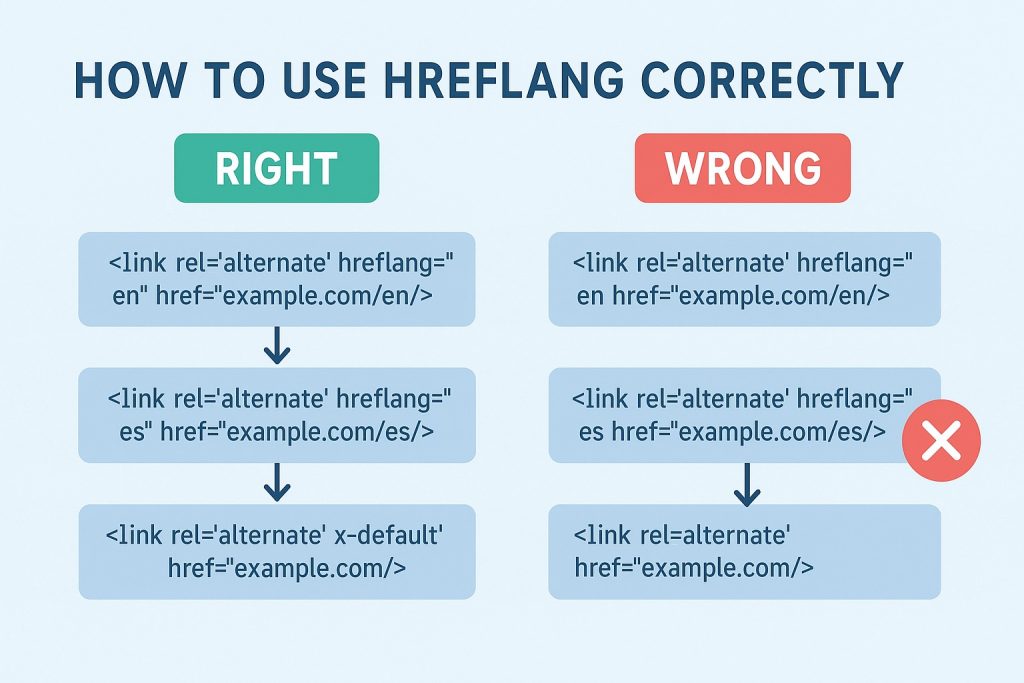 HOW TO USE HREFLANG CORRECTLY

RIGHT

<link rel='alternate' hreflang=" en" href="example.com/en/>

<link rel='alternate' hreflang=" es" href="example.com/es/>

<link rel='alternate' x-default' href="example.com/>

WRONG

<link rel='alternate' hreflang=" en href="example.com/en/>

<link rel='alternate' hreflang=" es href="example.com/es/>

<link rel=alternate' href="example.com/>